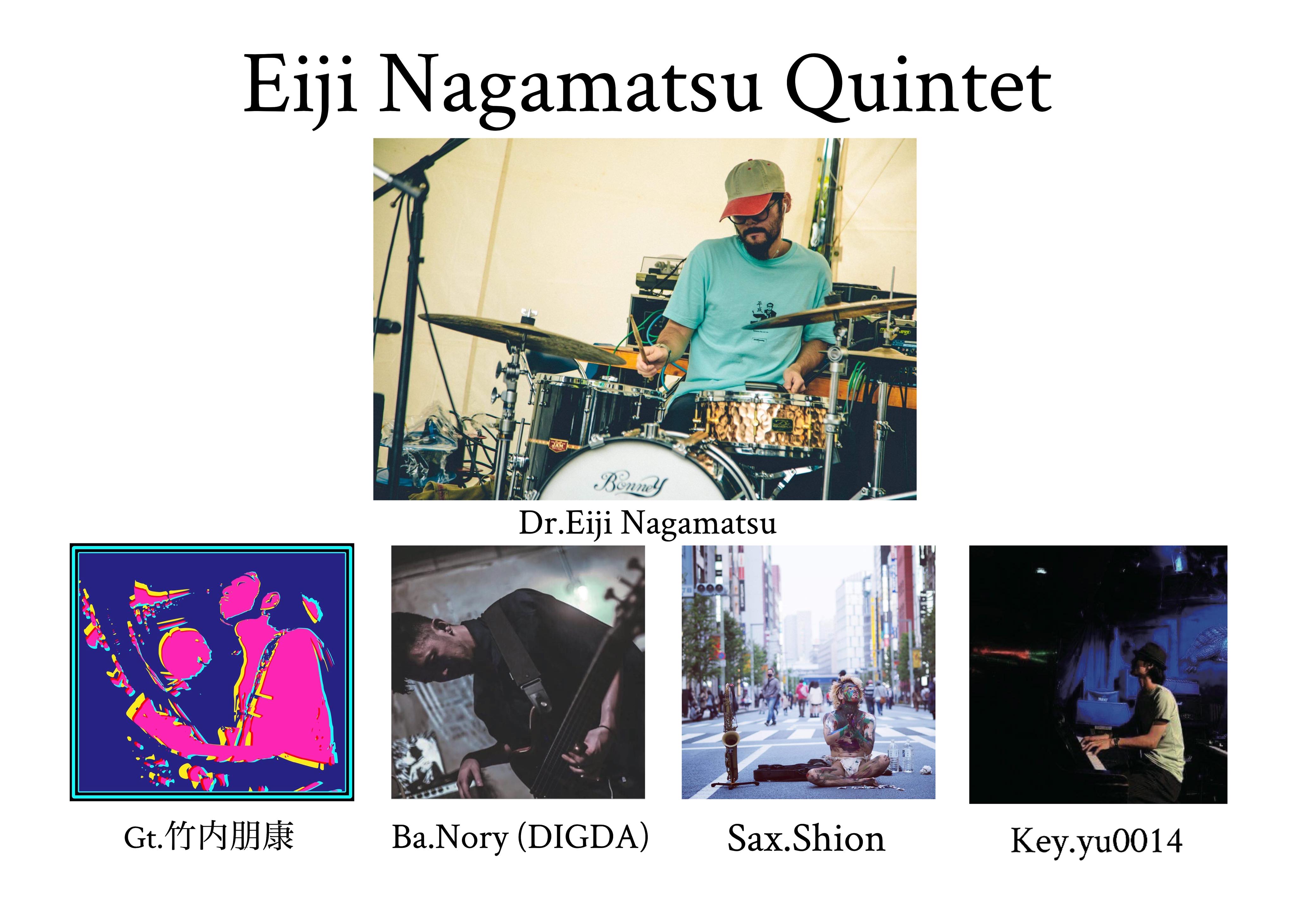 Eiji Nagamatsu Quintet

Bonney

Dr.Eiji Nagamatsu

Gt.竹内朋康

Ba.Nory (DIGDA)

Sax.Shion

Key.yu0014